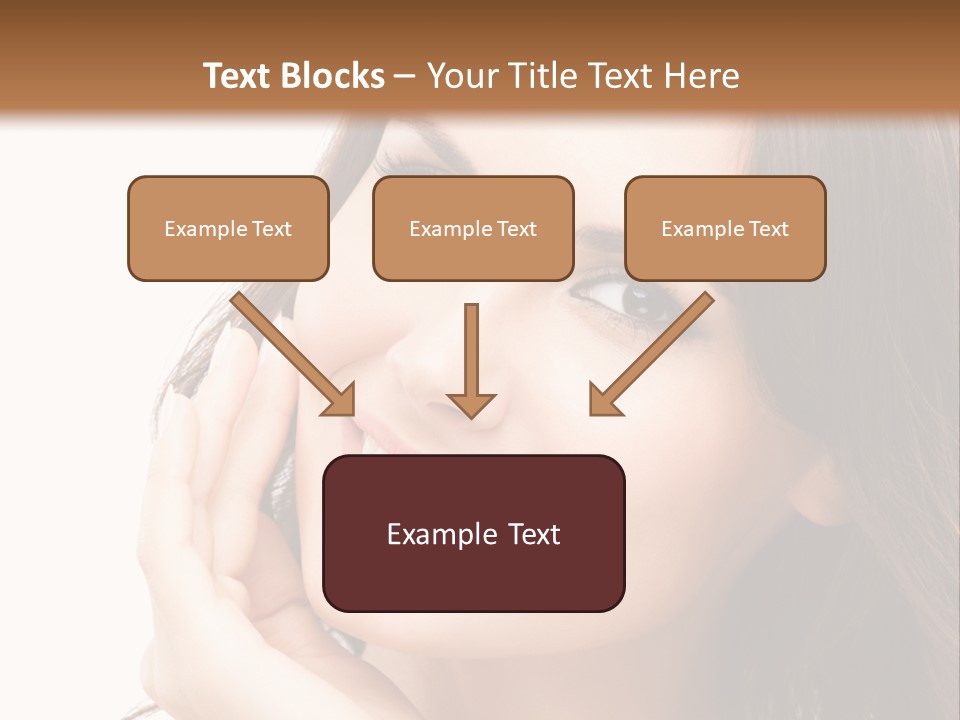 Text Blocks – Your Title Text Here

Example Text

Example Text

Example Text

Example Text